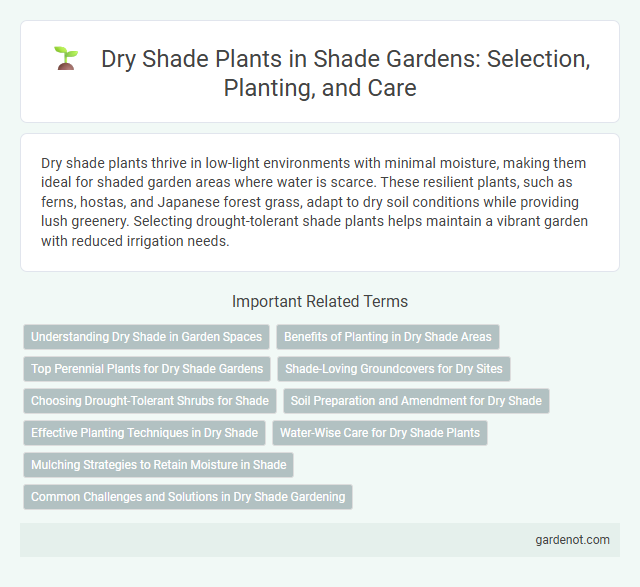 Dry Shade Plants in Shade Gardens: Selection, Planting, and Care

Dry shade plants thrive in low-light environments with minimal moisture, making them ideal for shaded garden areas where water is scarce. These resilient plants, such as ferns, hostas, and Japanese forest grass, adapt to dry soil conditions while providing lush greenery. Selecting drought-tolerant shade plants helps maintain a vibrant garden with reduced irrigation needs.

Important Related Terms

Understanding Dry Shade in Garden Spaces
Benefits of Planting in Dry Shade Areas
Top Perennial Plants for Dry Shade Gardens
Shade-Loving Groundcovers for Dry Sites
Choosing Drought-Tolerant Shrubs for Shade
Soil Preparation and Amendment for Dry Shade
Effective Planting Techniques in Dry Shade
Water-Wise Care for Dry Shade Plants
Mulching Strategies to Retain Moisture in Shade
Common Challenges and Solutions in Dry Shade Gardening

gardenot.com